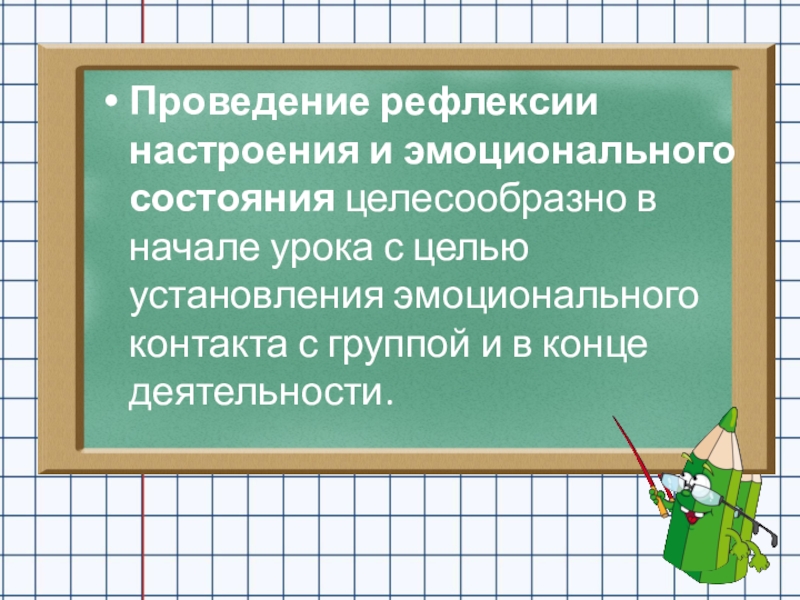 • Проведение рефлексии настроения и эмоционального состояния целесообразно в начале урока с целью установления эмоционального контакта с группой и в конце деятельности.